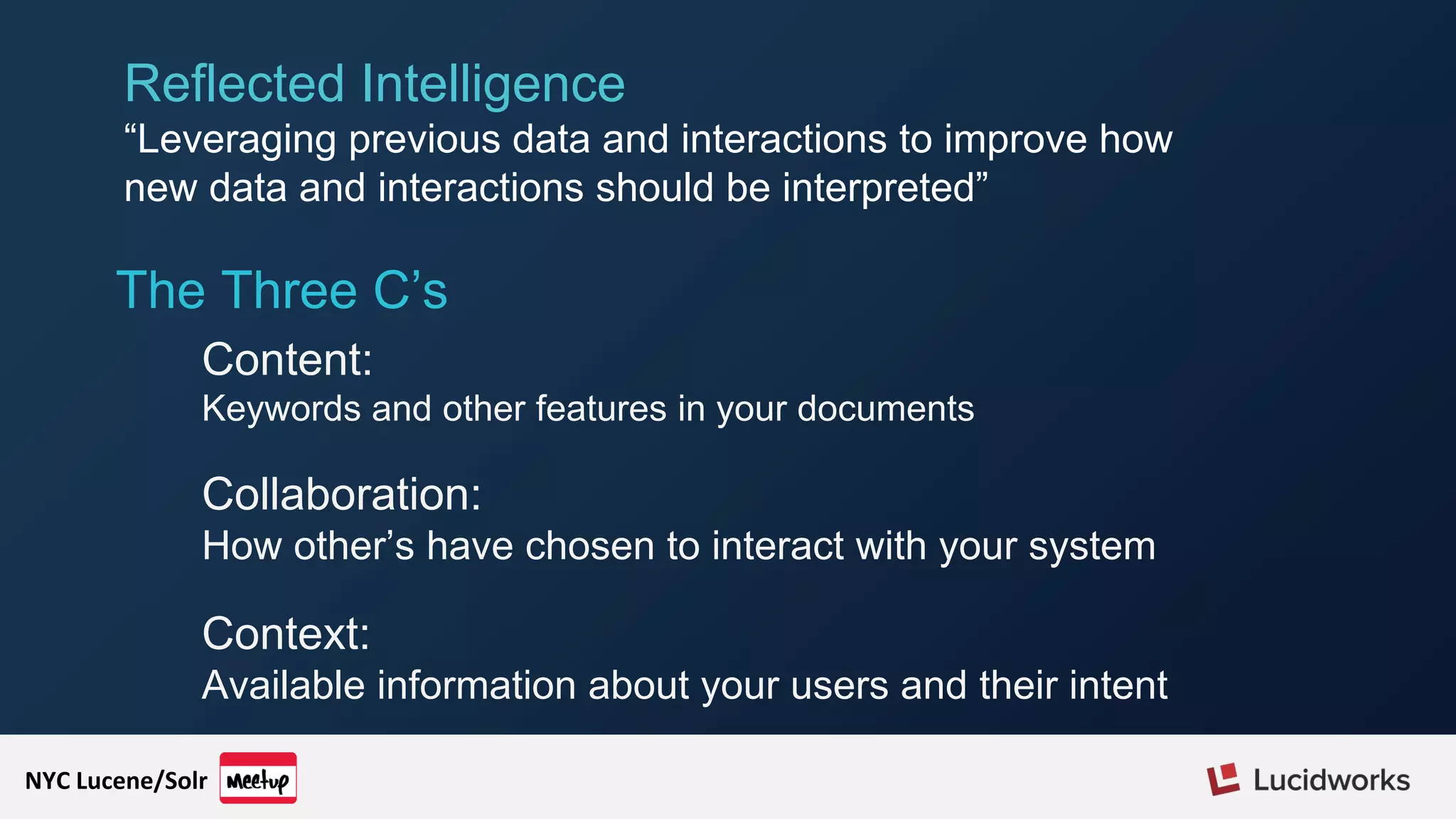 Reflected Intelligence
“Leveraging previous data and interactions to improve how new data and interactions should be interpreted”

The Three C’s

Content:
Keywords and other features in your documents

Collaboration:
How other’s have chosen to interact with your system

Context:
Available information about your users and their intent

NYC Lucene/Solr Meetup

Lucidworks